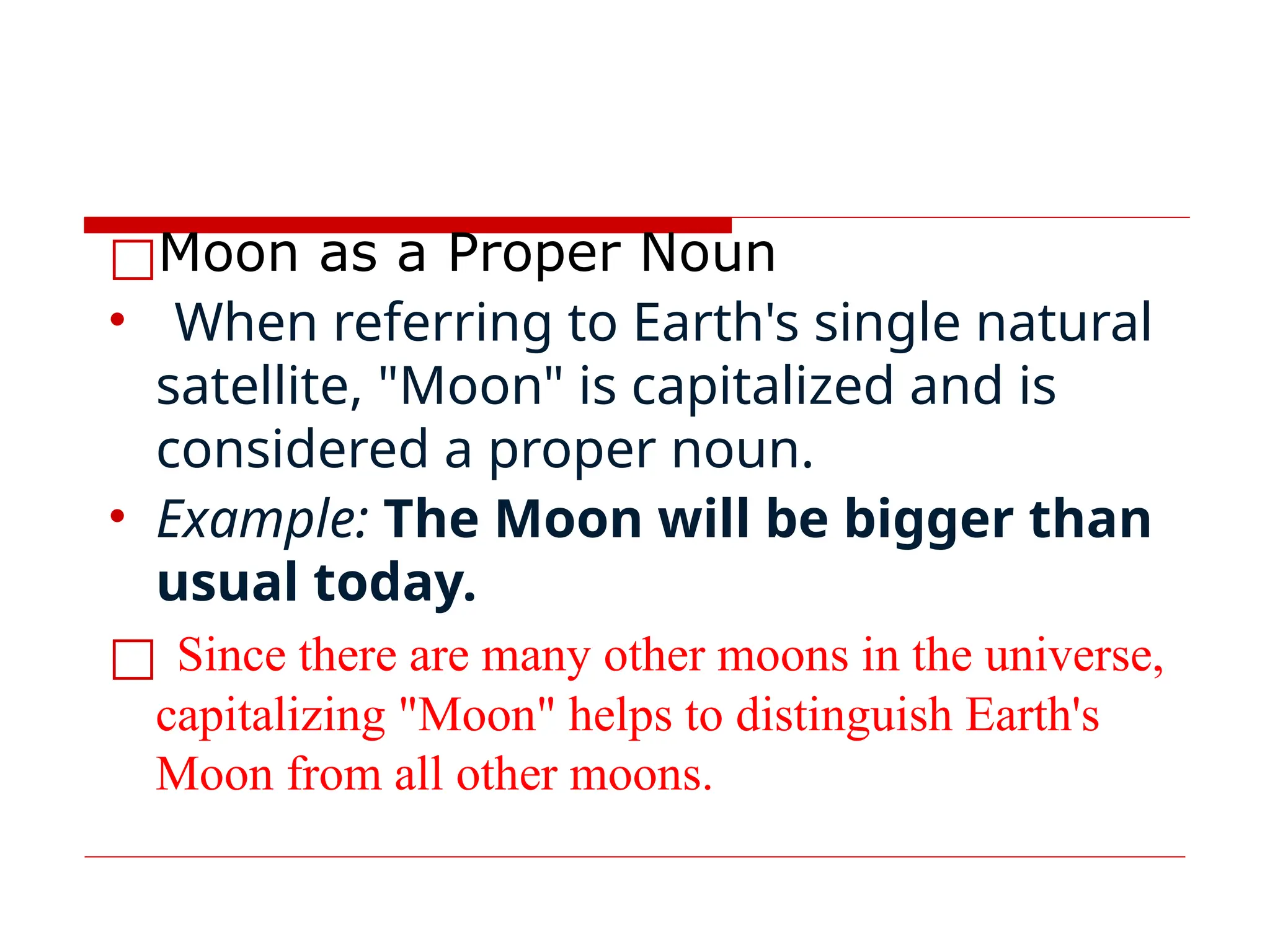 Moon as a Proper Noun

• When referring to Earth's single natural satellite, "Moon" is capitalized and is considered a proper noun.

• Example: The Moon will be bigger than usual today.

Since there are many other moons in the universe, capitalizing "Moon" helps to distinguish Earth's Moon from all other moons.